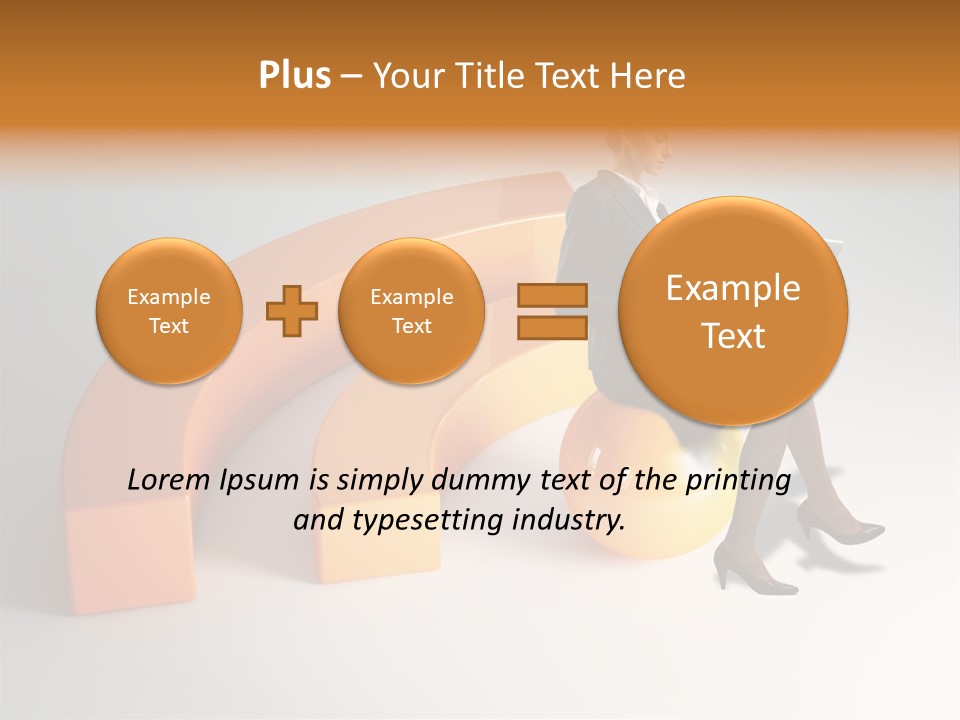 Plus – Your Title Text Here

Example Text

Example Text

Example Text

Lorem Ipsum is simply dummy text of the printing and typesetting industry.